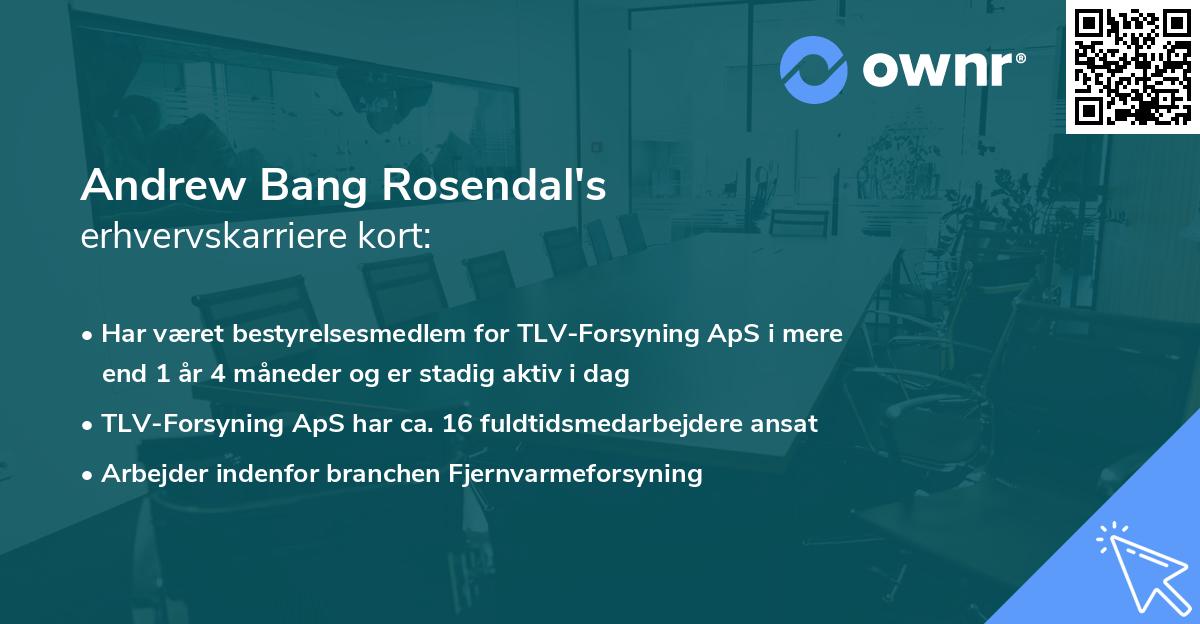 ownr®

Andrew Bang Rosendal's
erhvervskarriere kort:

• Har været bestyrelsesmedlem for TLV-Forsyning ApS i mere end 1 år 4 måneder og er stadig aktiv i dag

• TLV-Forsyning ApS har ca. 16 fuldtidsmedarbejdere ansat

• Arbejder indenfor branchen Fjernvarmeforsyning